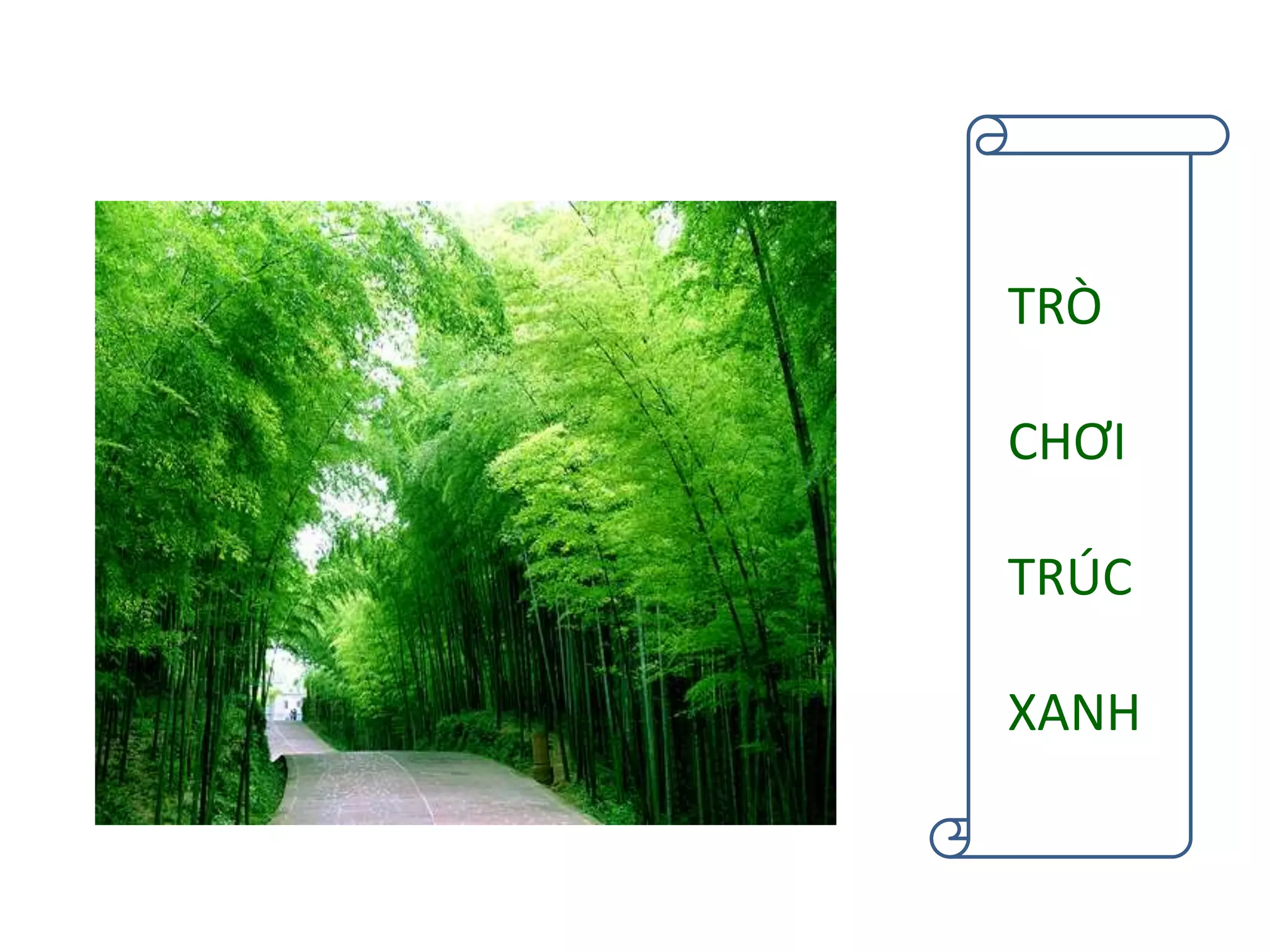 TRÒ

CHƠI

TRÚC

XANH